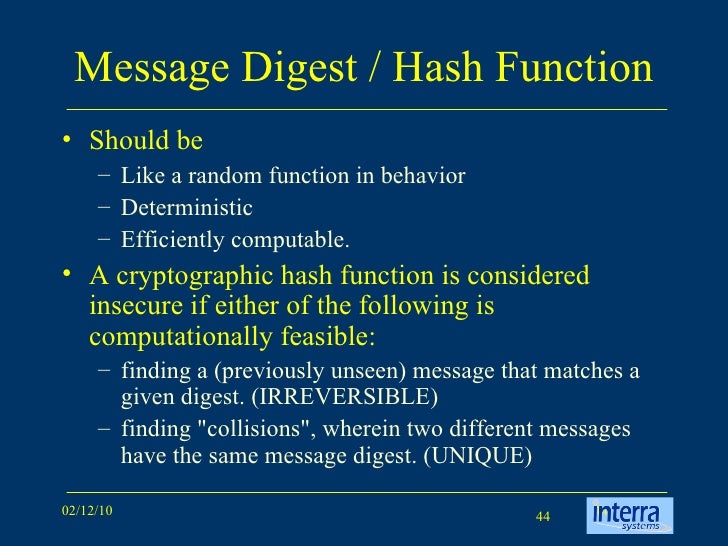 Message Digest / Hash Function

• Should be
– Like a random function in behavior
– Deterministic
– Efficiently computable.

• A cryptographic hash function is considered insecure if either of the following is computationally feasible:
– finding a (previously unseen) message that matches a given digest. (IRREVERSIBLE)
– finding "collisions", wherein two different messages have the same message digest. (UNIQUE)

02/12/10

44

interra systems